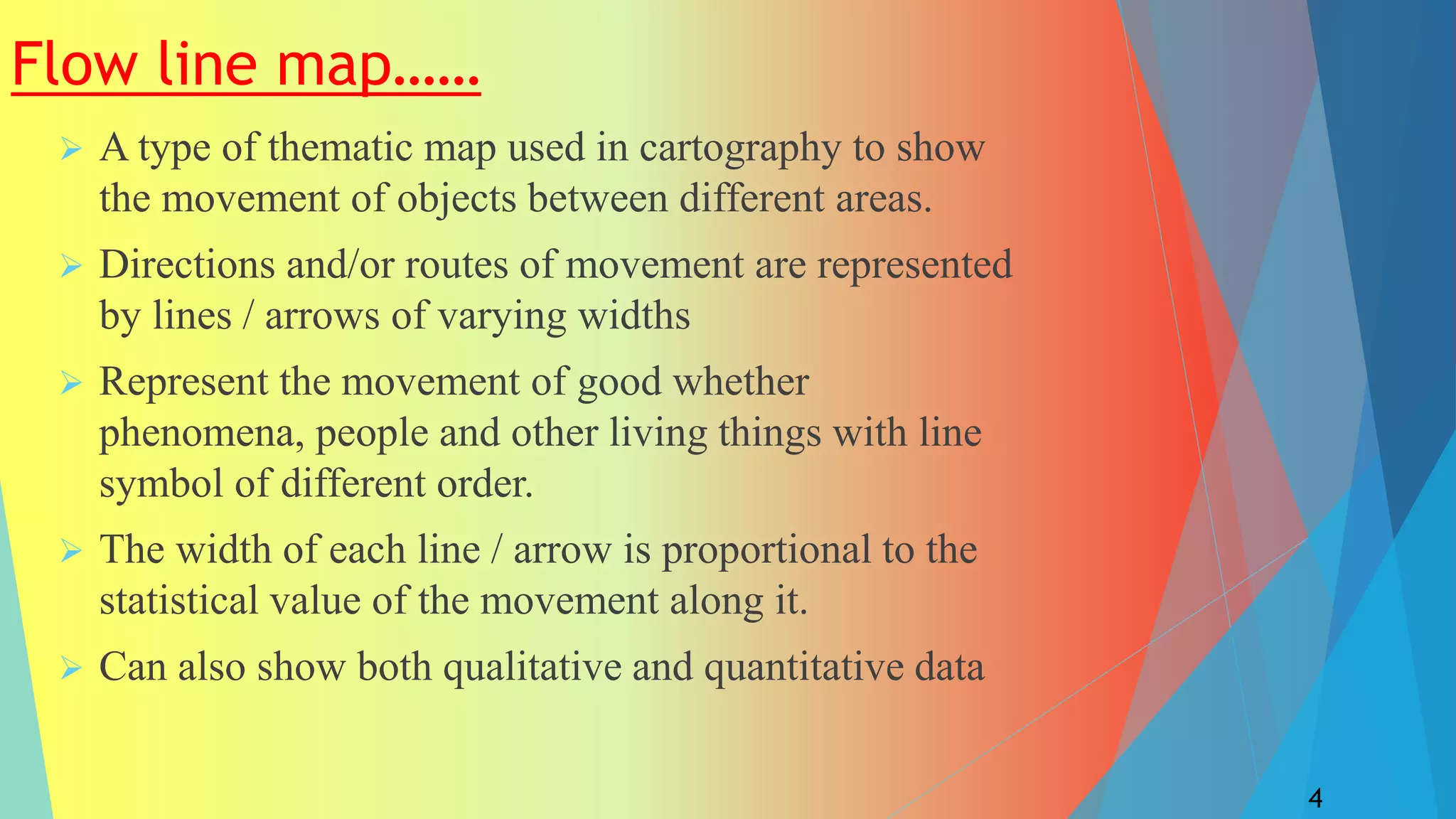 Flow line map……

➢ A type of thematic map used in cartography to show the movement of objects between different areas.

➢ Directions and/or routes of movement are represented by lines / arrows of varying widths

➢ Represent the movement of good whether phenomena, people and other living things with line symbol of different order.

➢ The width of each line / arrow is proportional to the statistical value of the movement along it.

➢ Can also show both qualitative and quantitative data

4